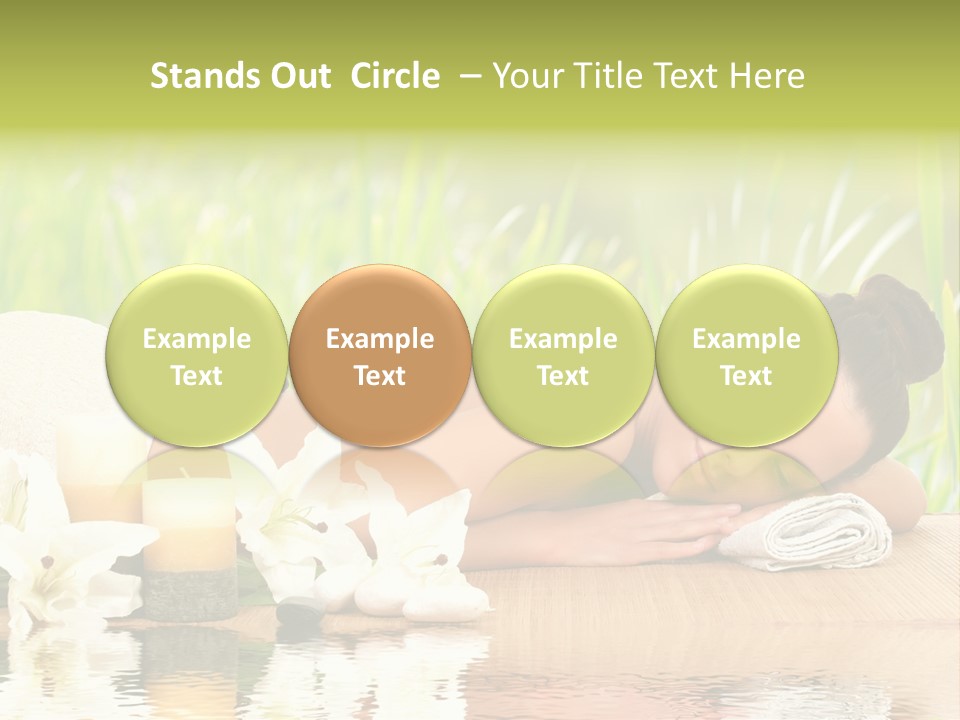 Stands Out Circle – Your Title Text Here

Example Text

Example Text

Example Text

Example Text